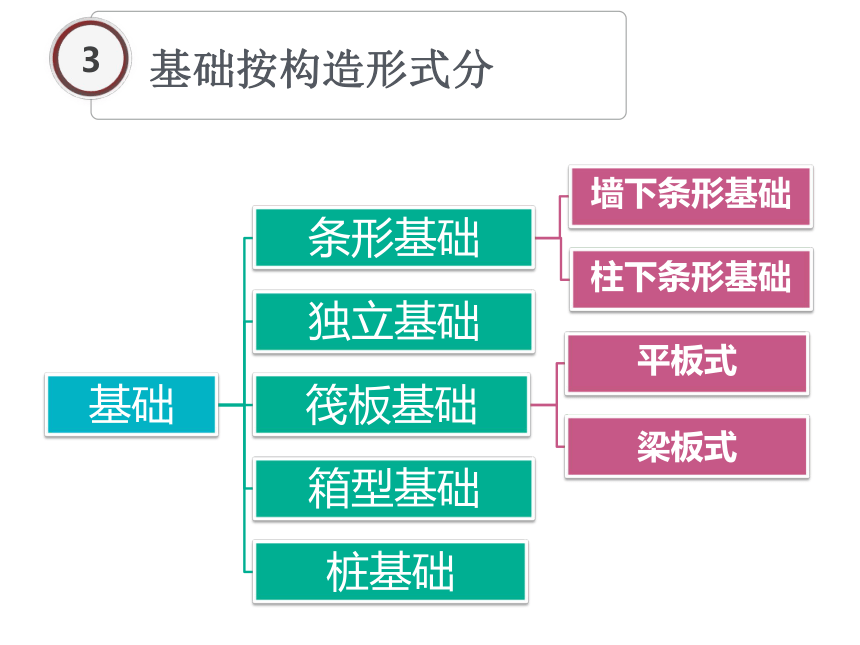 3

基础按构造形式分

基础

条形基础

墙下条形基础

柱下条形基础

独立基础

筏板基础

平板式

梁板式

箱型基础

桩基础